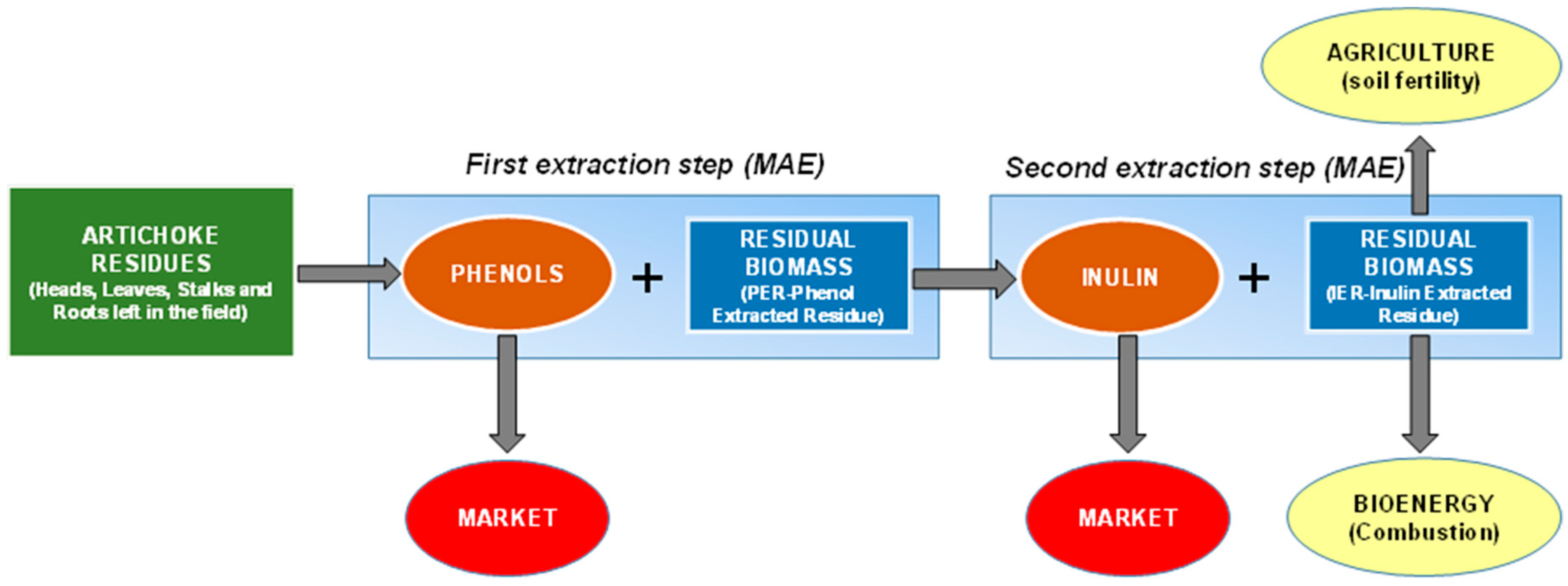 AGRICULTURE
(soil fertility)

First extraction step (MAE)

Second extraction step (MAE)

ARTICHOKE RESIDUES
(Heads, Leaves, Stalks and Roots left in the field)

PHENOLS

+

RESIDUAL BIOMASS
(PER-Phenol Extracted Residue)

INULIN

+

RESIDUAL BIOMASS
(IER-Inulin Extracted Residue)

MARKET

MARKET

BIOENERGY
(Combustion)